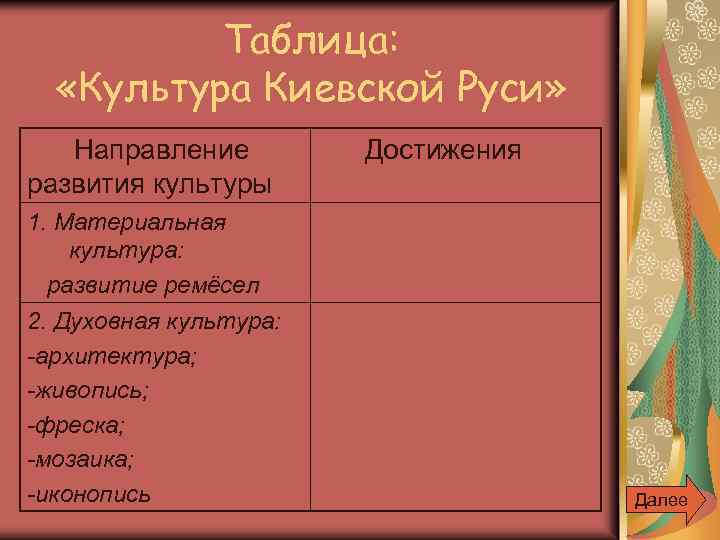 Таблица:
«Культура Киевской Руси»

| Направление развития культуры | Достижения |
|---|---|
| 1. Материальная культура: развитие ремёсел | |
| 2. Духовная культура: -архитектура; -живопись; -фреска; -мозаика; -иконопись | |

Далее